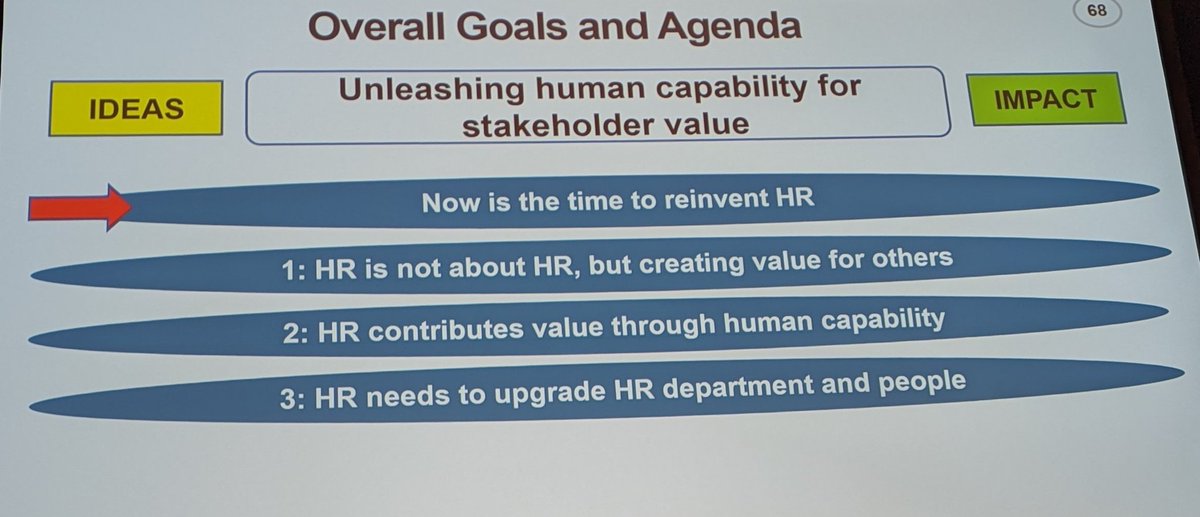 Overall Goals and Agenda

68

IDEAS

Unleashing human capability for stakeholder value

IMPACT

Now is the time to reinvent HR

1: HR is not about HR, but creating value for others

2: HR contributes value through human capability

3: HR needs to upgrade HR department and people